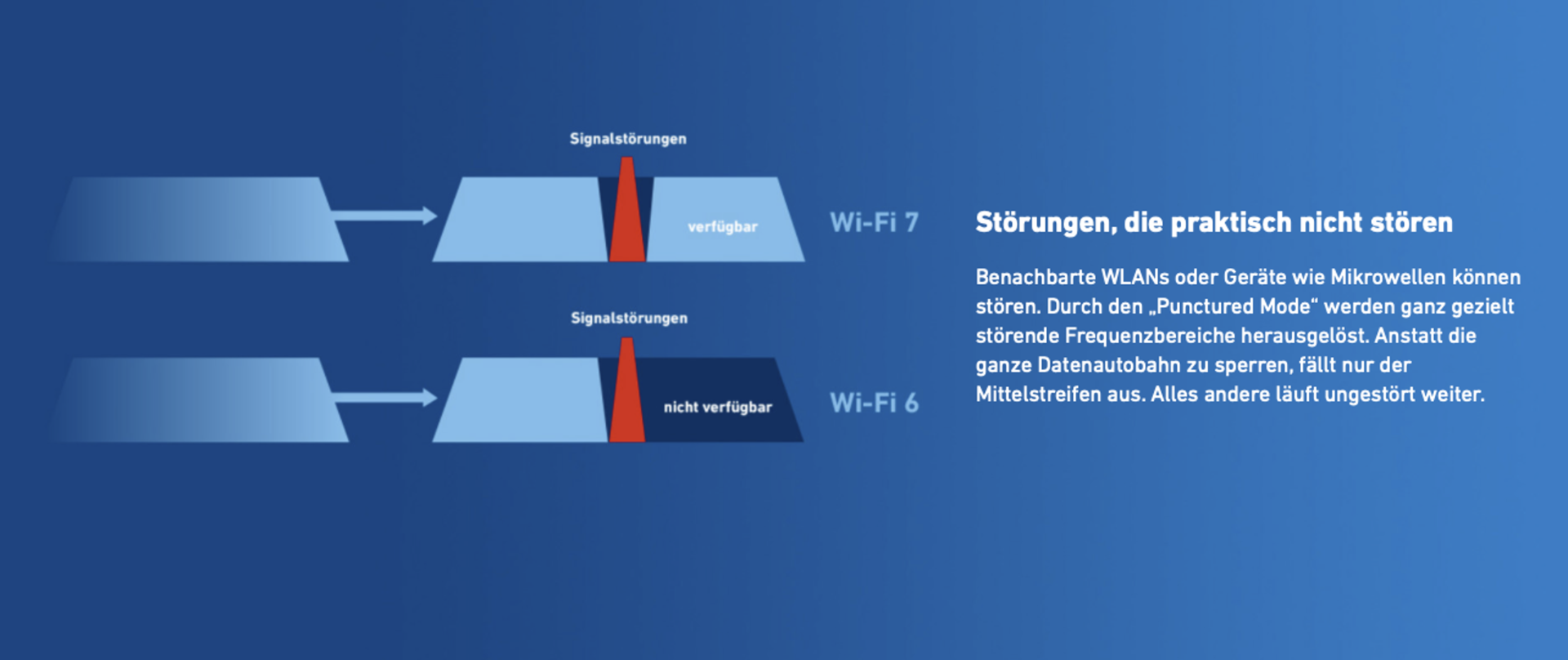 Signalstörungen

verfügbar

Wi-Fi 7

Signalstörungen

nicht verfügbar

Wi-Fi 6

Störungen, die praktisch nicht stören

Benachbarte WLANs oder Geräte wie Mikrowellen können stören. Durch den „Punctured Mode“ werden ganz gezielt störende Frequenzbereiche herausgelöst. Anstatt die ganze Datenautobahn zu sperren, fällt nur der Mittelstreifen aus. Alles andere läuft ungestört weiter.